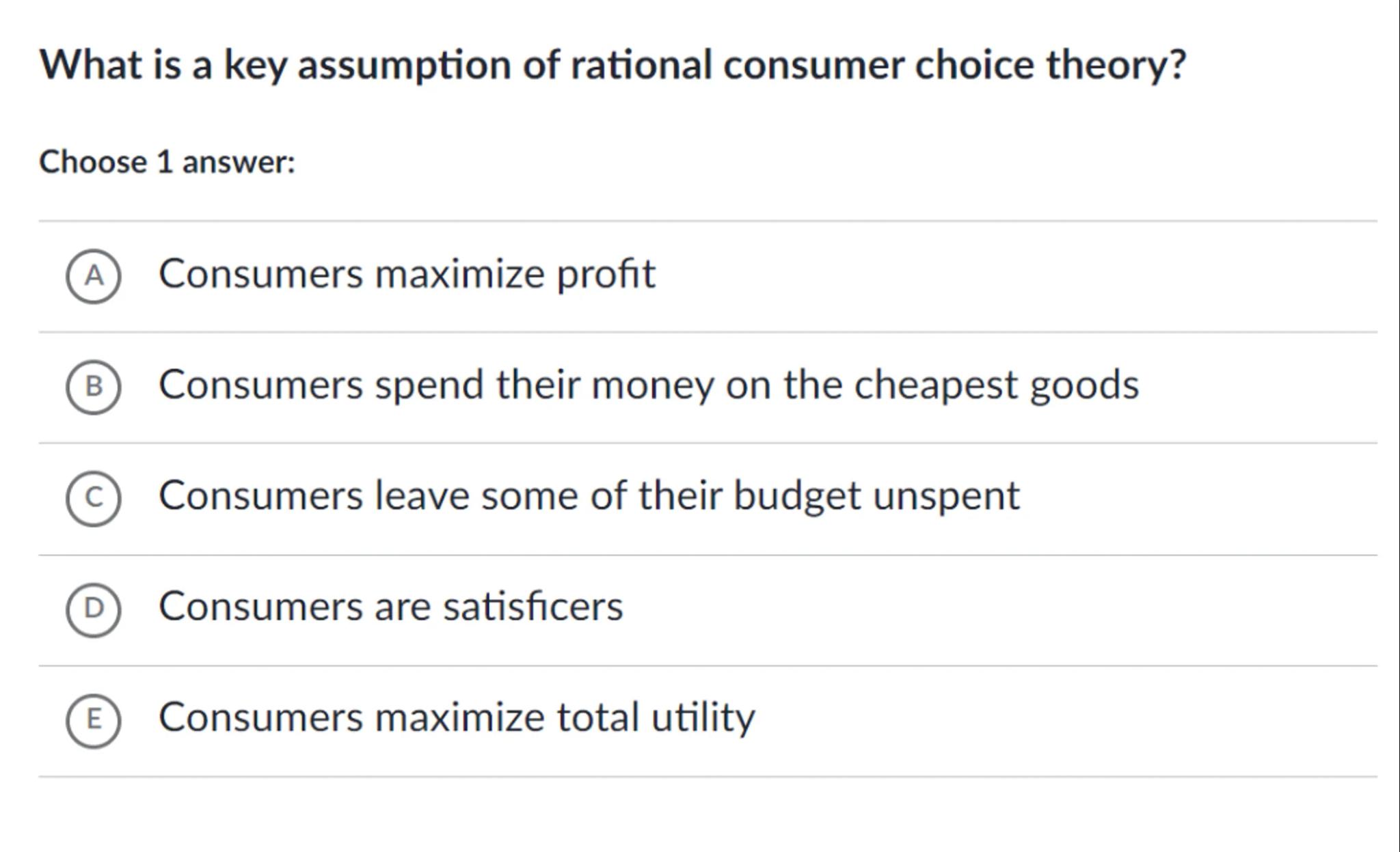 What is a key assumption of rational consumer choice theory?

Choose 1 answer:

A Consumers maximize profit

B Consumers spend their money on the cheapest goods

C Consumers leave some of their budget unspent

D Consumers are satisficers

E Consumers maximize total utility